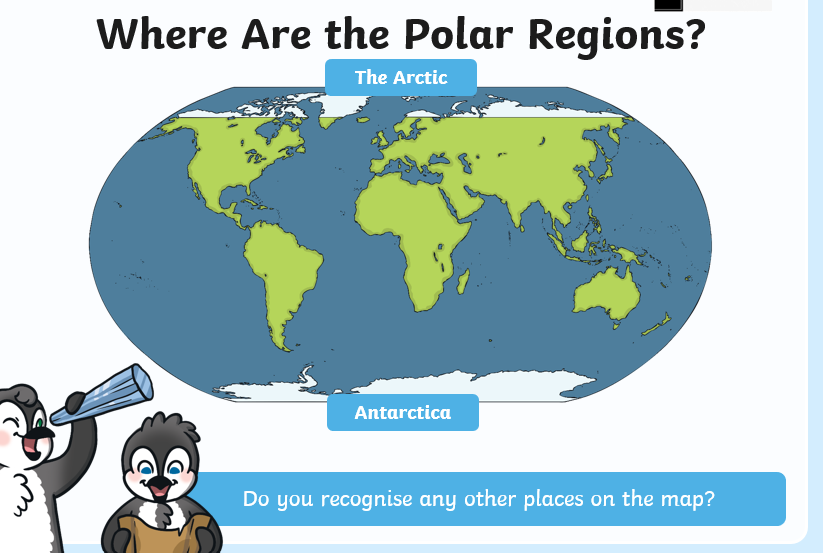 Where Are the Polar Regions?

The Arctic

Antarctica

Do you recognise any other places on the map?